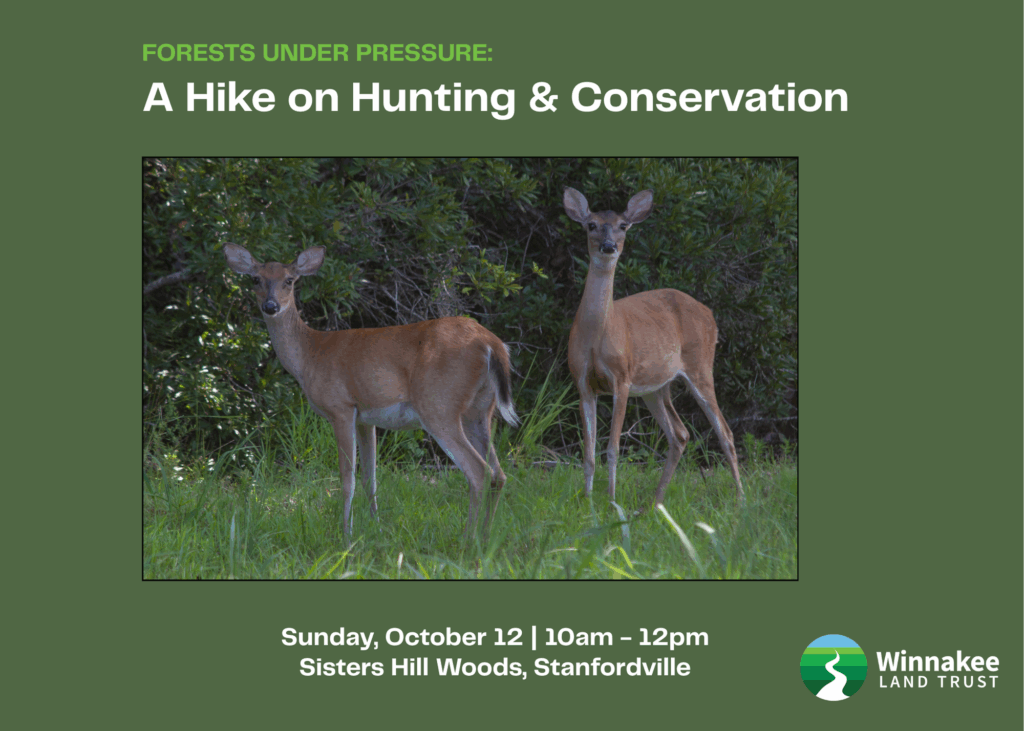 FORESTS UNDER PRESSURE:
A Hike on Hunting & Conservation

Sunday, October 12 | 10am – 12pm
Sisters Hill Woods, Stanfordville

Winnakee
LAND TRUST